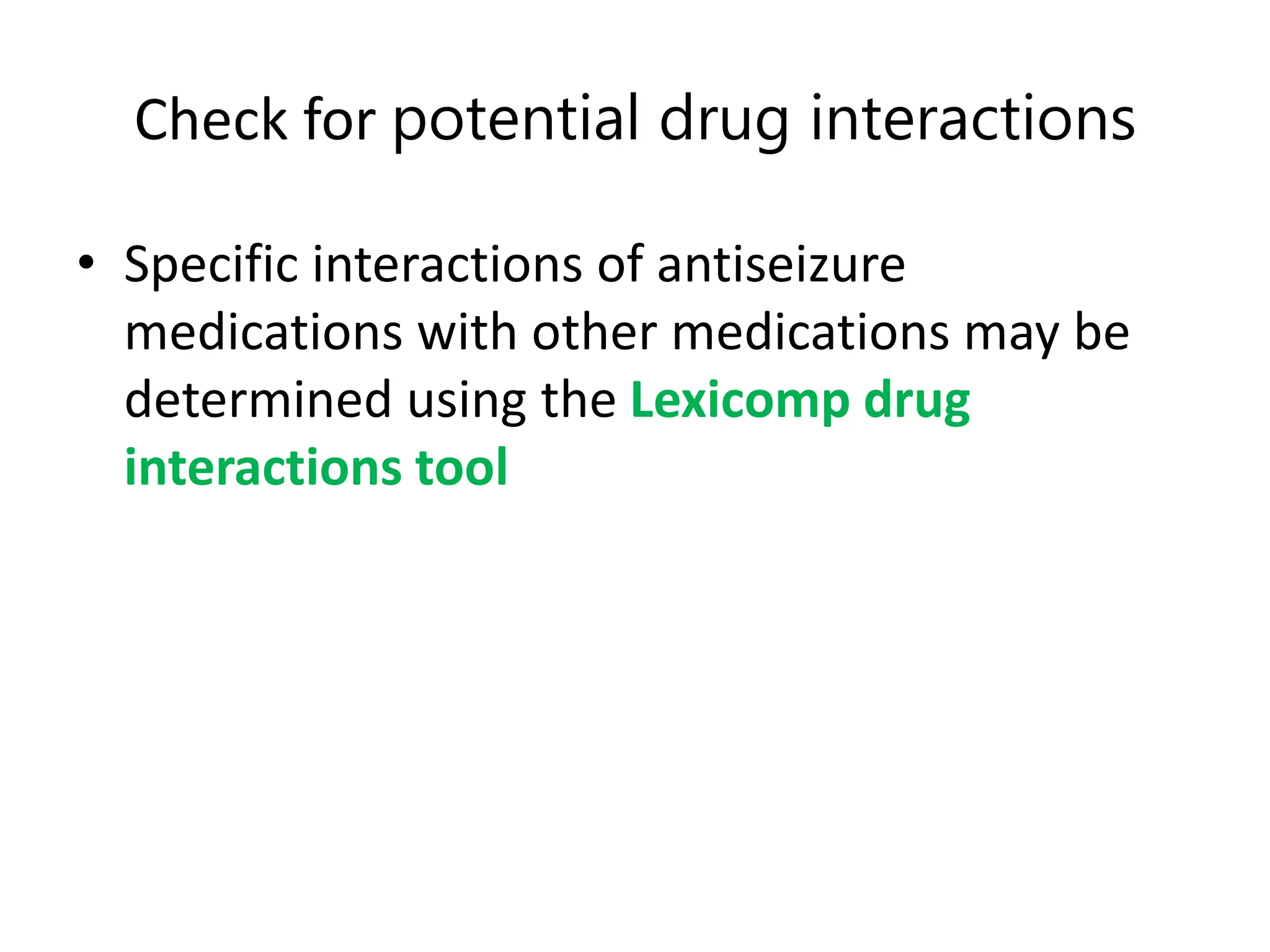 Check for potential drug interactions

• Specific interactions of antiseizure medications with other medications may be determined using the Lexicomp drug interactions tool